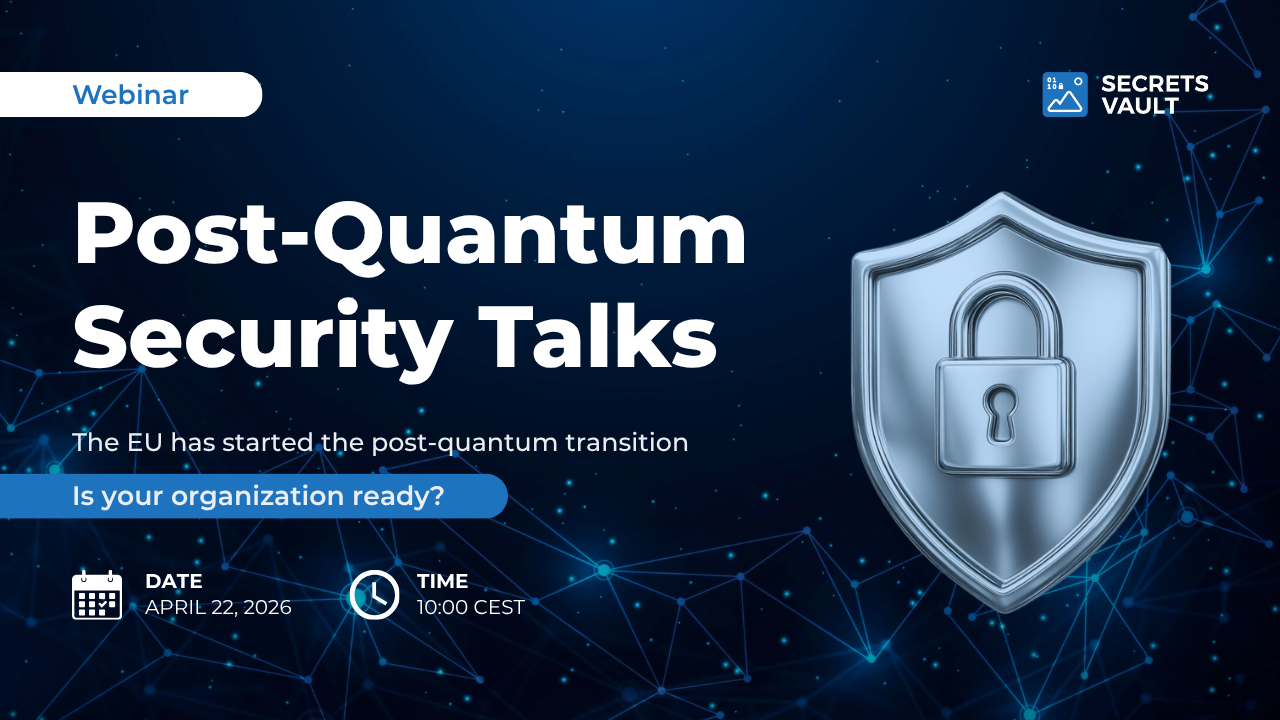 Webinar

SECRETS VAULT

Post-Quantum Security Talks

The EU has started the post-quantum transition

Is your organization ready?

DATE
APRIL 22, 2026

TIME
10:00 CEST